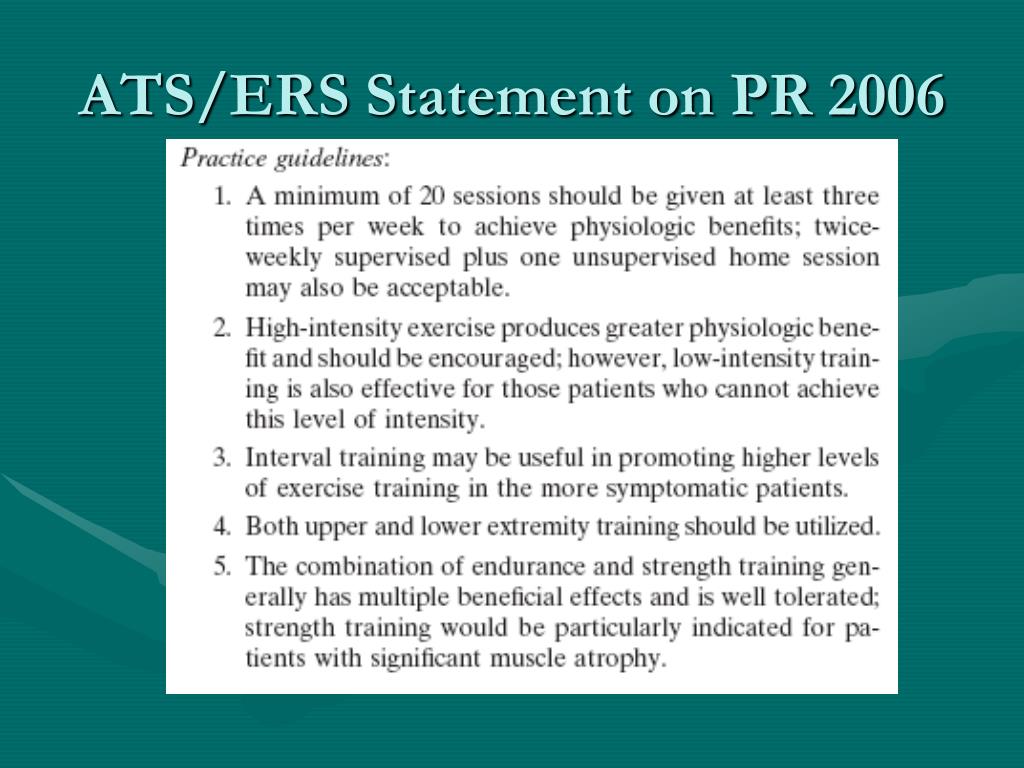 ATS/ERS Statement on PR 2006

Practice guidelines:

1. A minimum of 20 sessions should be given at least three times per week to achieve physiologic benefits; twice-weekly supervised plus one unsupervised home session may also be acceptable.
2. High-intensity exercise produces greater physiologic benefit and should be encouraged; however, low-intensity training is also effective for those patients who cannot achieve this level of intensity.
3. Interval training may be useful in promoting higher levels of exercise training in the more symptomatic patients.
4. Both upper and lower extremity training should be utilized.
5. The combination of endurance and strength training generally has multiple beneficial effects and is well tolerated; strength training would be particularly indicated for patients with significant muscle atrophy.